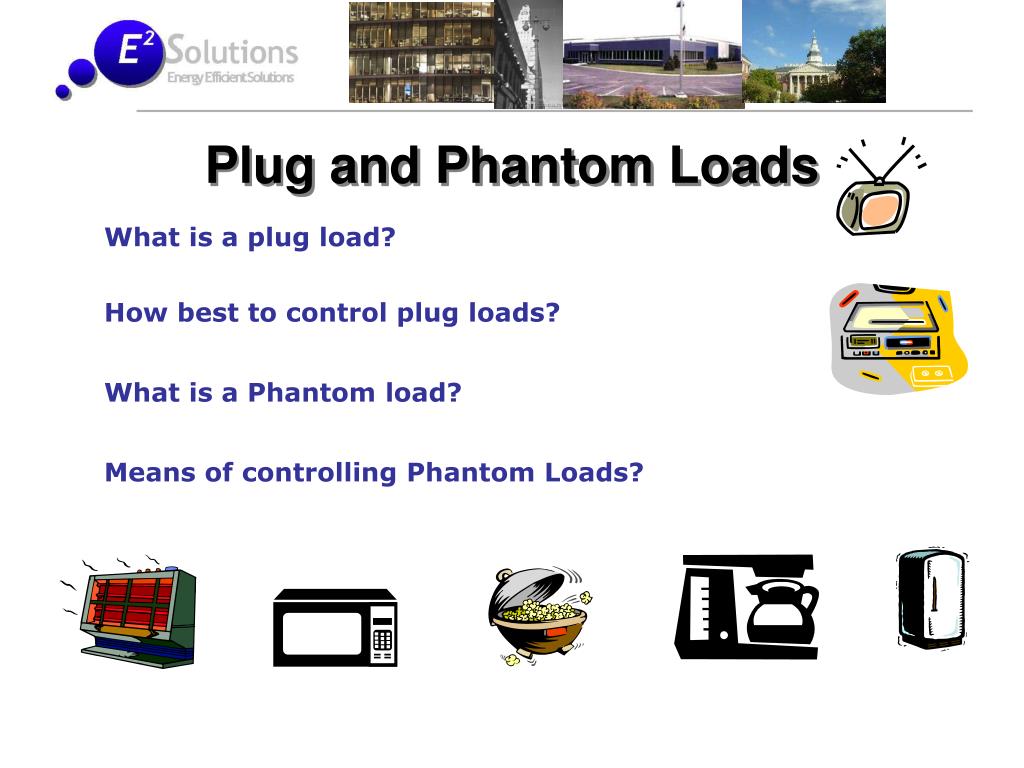 $E^2$ Solutions
Energy Efficient Solutions

Plug and Phantom Loads

What is a plug load?

How best to control plug loads?

What is a Phantom load?

Means of controlling Phantom Loads?